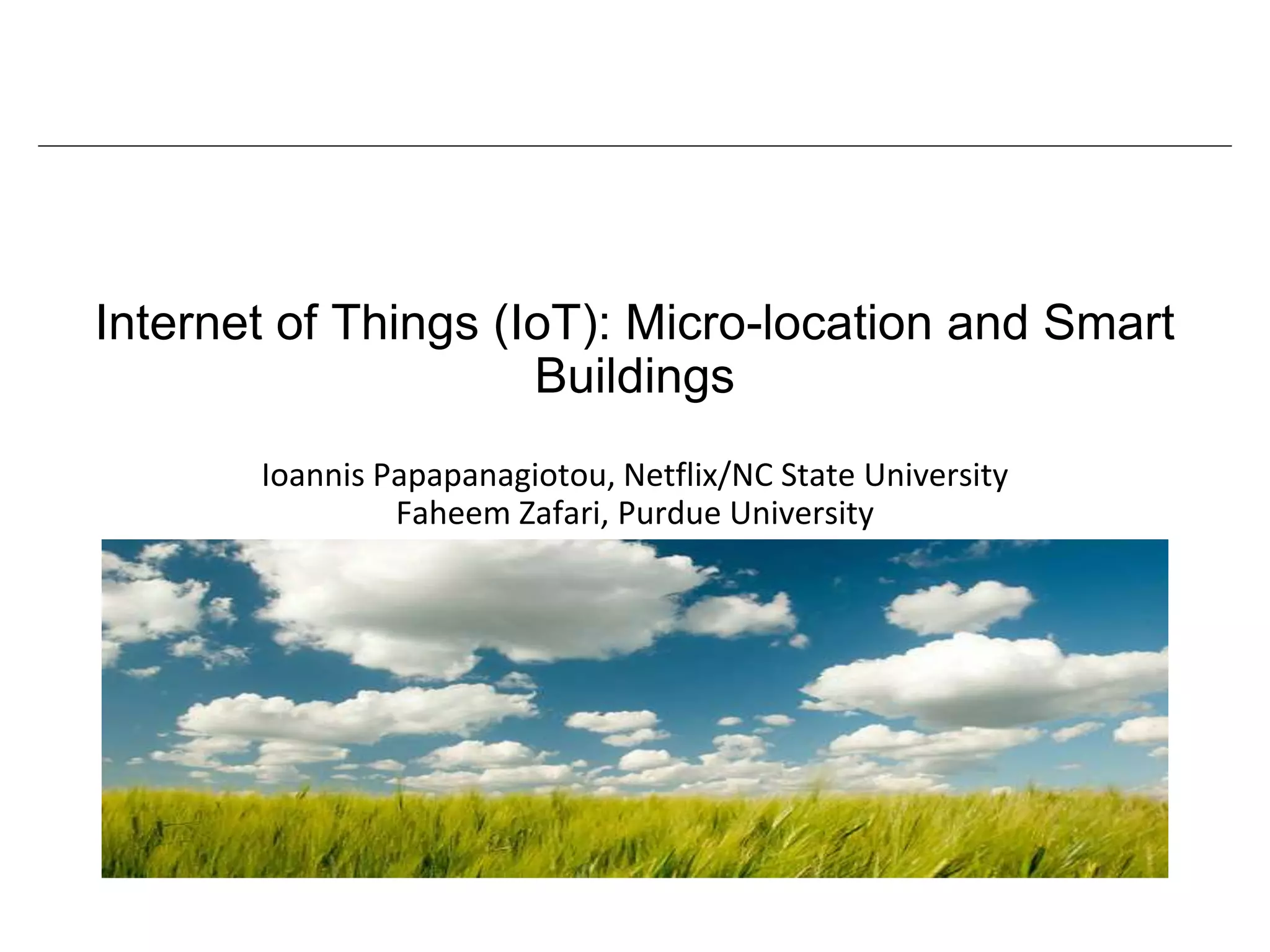 Internet of Things (IoT): Micro-location and Smart Buildings

Ioannis Papapanagiotou, Netflix/NC State University
Faheem Zafari, Purdue University